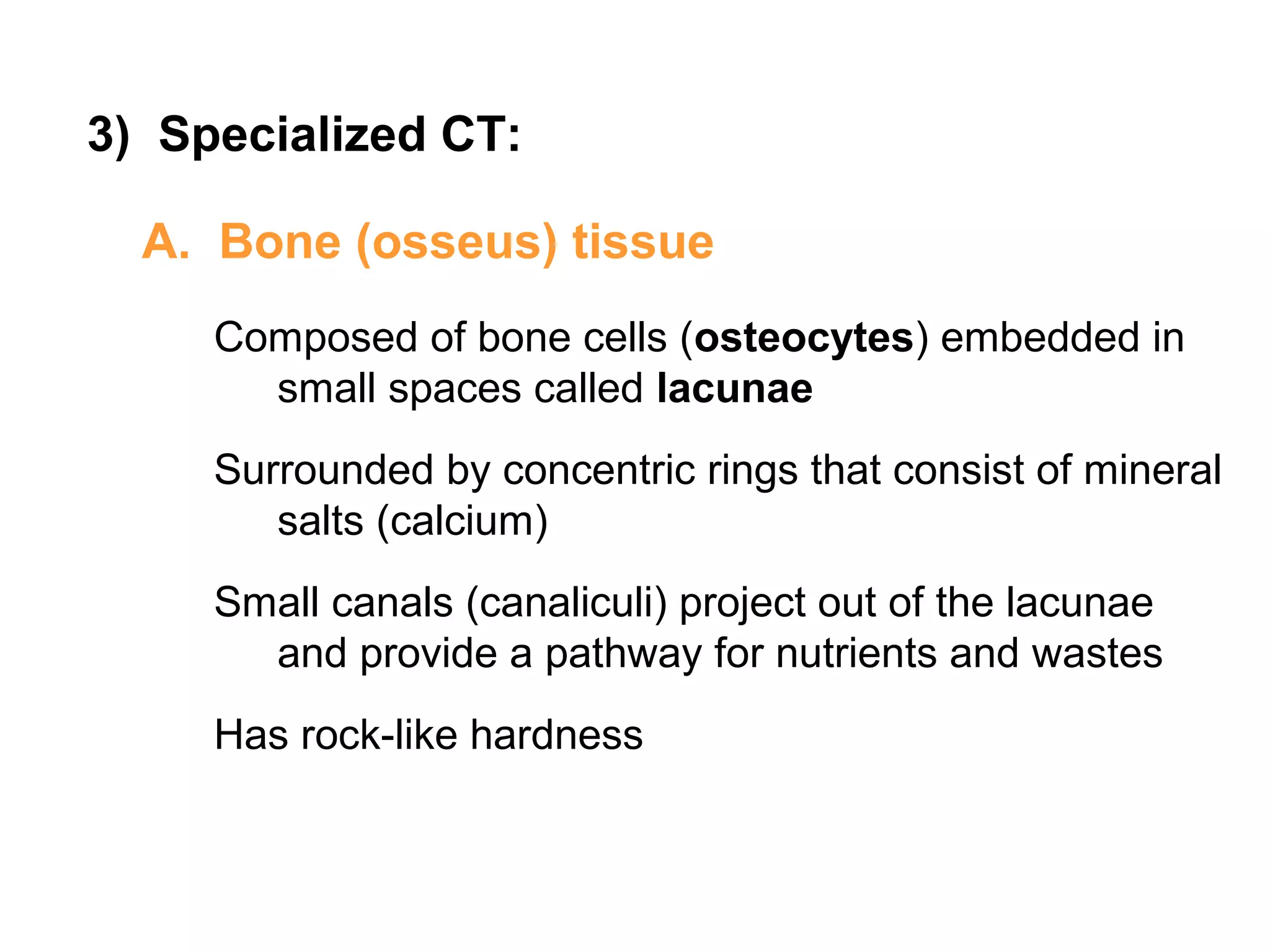 3) Specialized CT:

A. Bone (osseus) tissue

Composed of bone cells (osteocytes) embedded in small spaces called lacunae

Surrounded by concentric rings that consist of mineral salts (calcium)

Small canals (canaliculi) project out of the lacunae and provide a pathway for nutrients and wastes

Has rock-like hardness